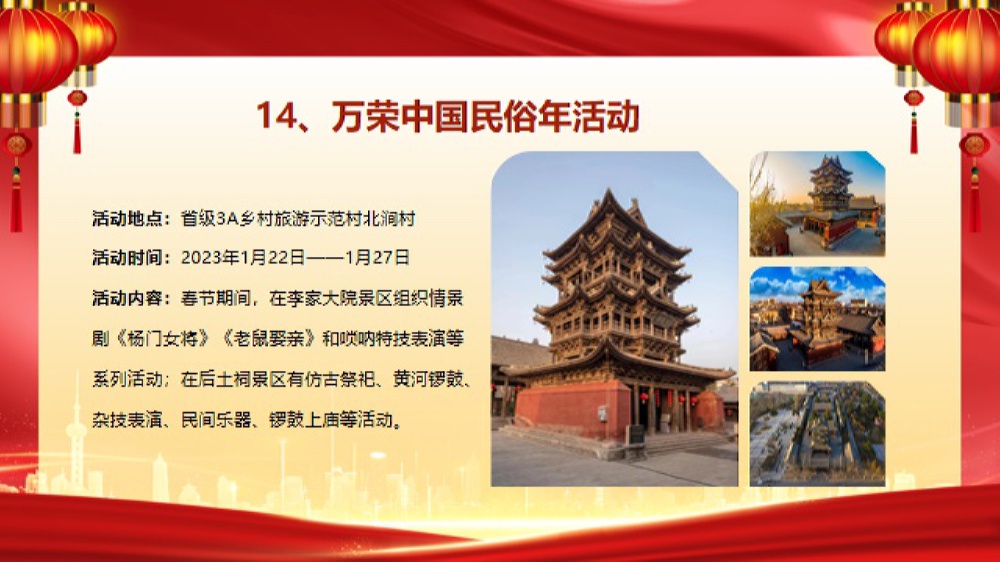 14、万荣中国民俗年活动

活动地点：首级3A乡村旅游示范村北涧村

活动时间：2023年1月22日——1月27日

活动内容：春节期间，在李家大院景区组织情景剧《杨门女将》《老鼠娶亲》和唢呐特技表演等系列活动；在后土祠景区有仿古祭祀、黄河锣鼓、杂技表演、民间乐器、锣鼓上庙等活动。